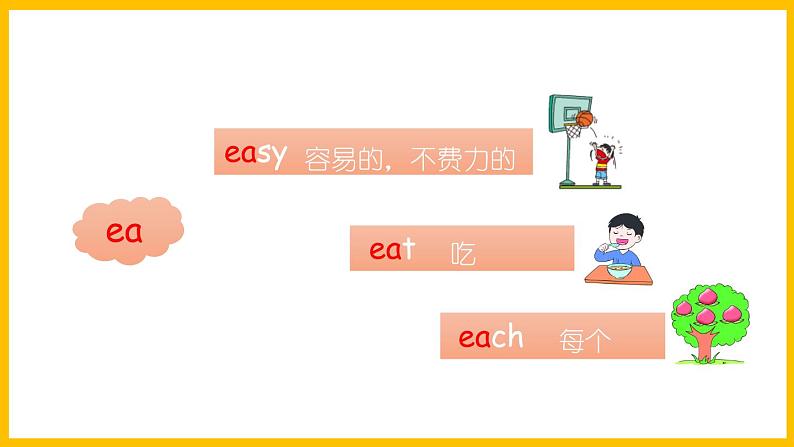 ea

easy 容易的，不费力的

eat 吃

each 每个